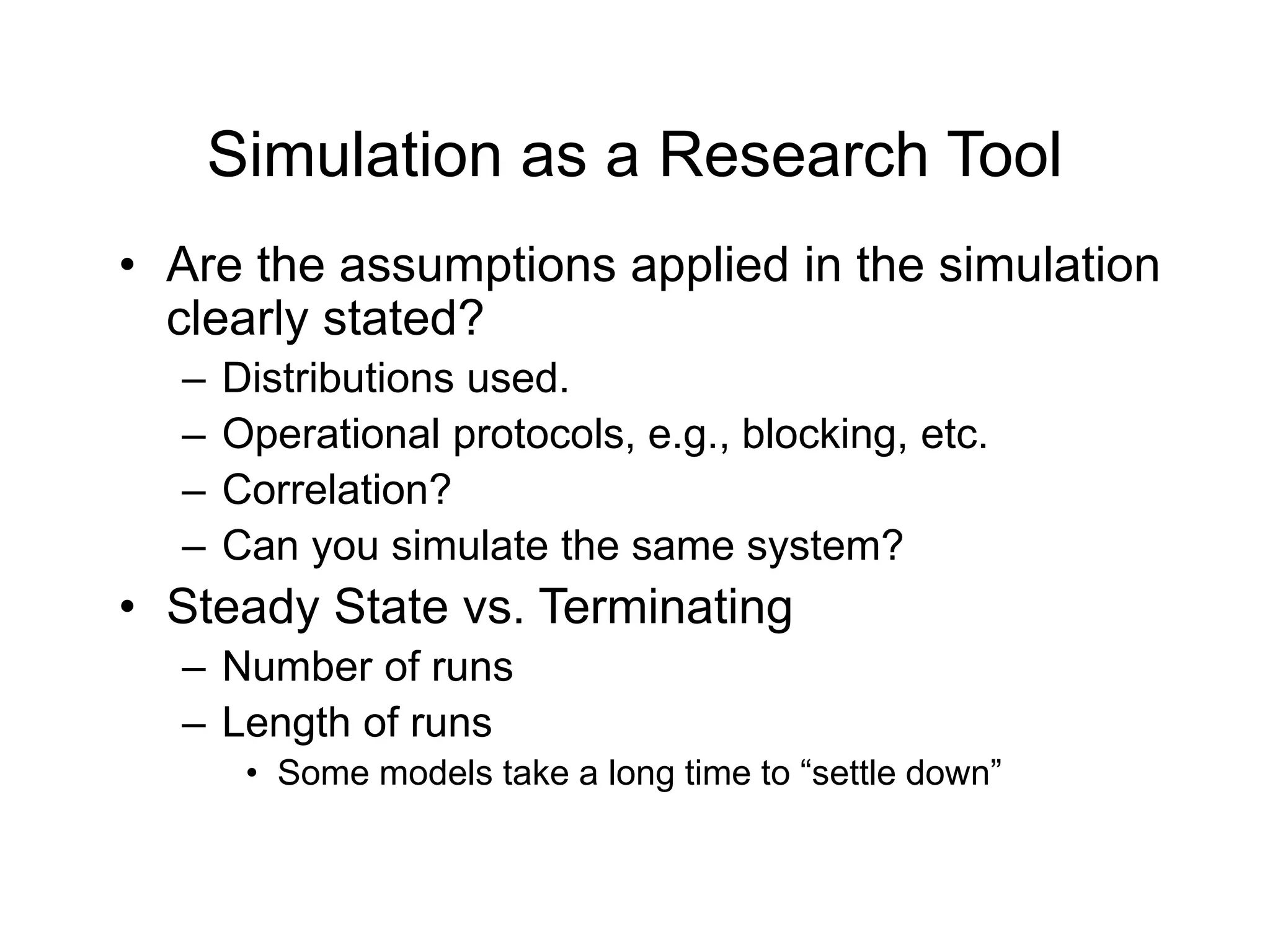 Simulation as a Research Tool

• Are the assumptions applied in the simulation clearly stated?
– Distributions used.
– Operational protocols, e.g., blocking, etc.
– Correlation?
– Can you simulate the same system?
• Steady State vs. Terminating
– Number of runs
– Length of runs
• Some models take a long time to “settle down”